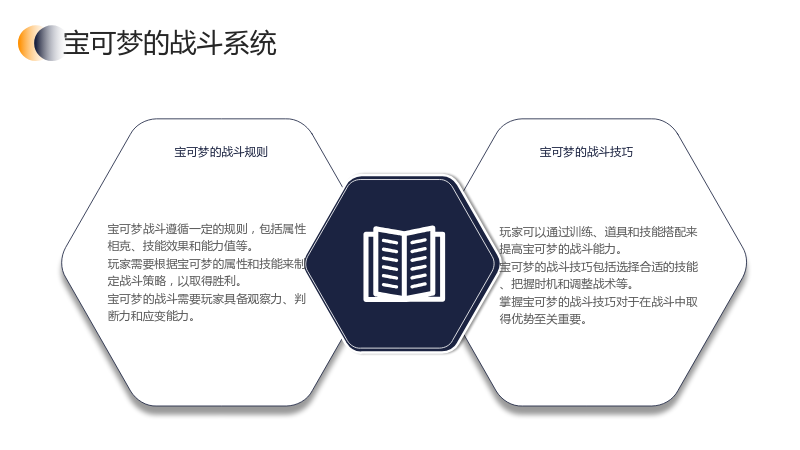 宝可梦的战斗系统

宝可梦的战斗规则

宝可梦战斗遵循一定的规则，包括属性相克、技能效果和能力值等。
玩家需要根据宝可梦的属性和技能来制定战斗策略，以取得胜利。
宝可梦的战斗需要玩家具备观察力、判断力和应变能力。

宝可梦的战斗技巧

玩家可以通过训练、道具和技能搭配来提高宝可梦的战斗能力。
宝可梦的战斗技巧包括选择合适的技能、把握时机和调整战术等。
掌握宝可梦的战斗技巧对于在战斗中取得优势至关重要。